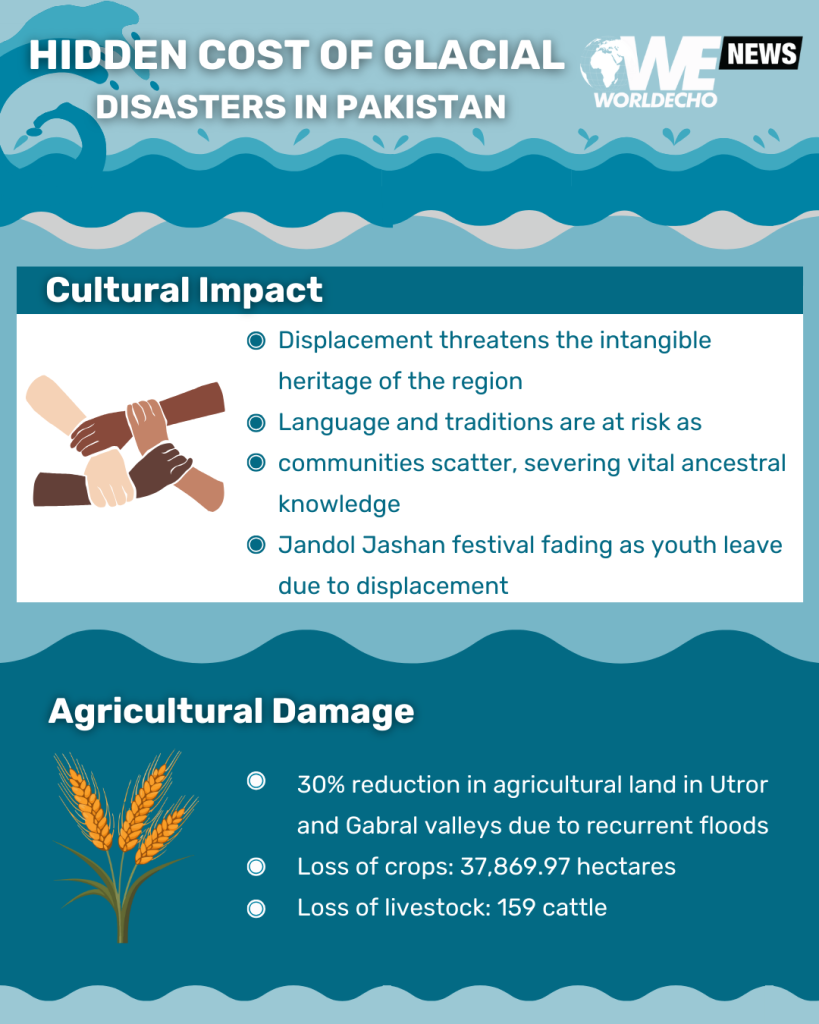 HIDDEN COST OF GLACIAL DISASTERS IN PAKISTAN

WE NEWS
WORLDECHO

Cultural Impact

◉ Displacement threatens the intangible heritage of the region
◉ Language and traditions are at risk as
◉ communities scatter, severing vital ancestral knowledge
◉ Jandol Jashan festival fading as youth leave due to displacement

Agricultural Damage

◉ 30% reduction in agricultural land in Utror and Gabral valleys due to recurrent floods
◉ Loss of crops: 37,869.97 hectares
◉ Loss of livestock: 159 cattle